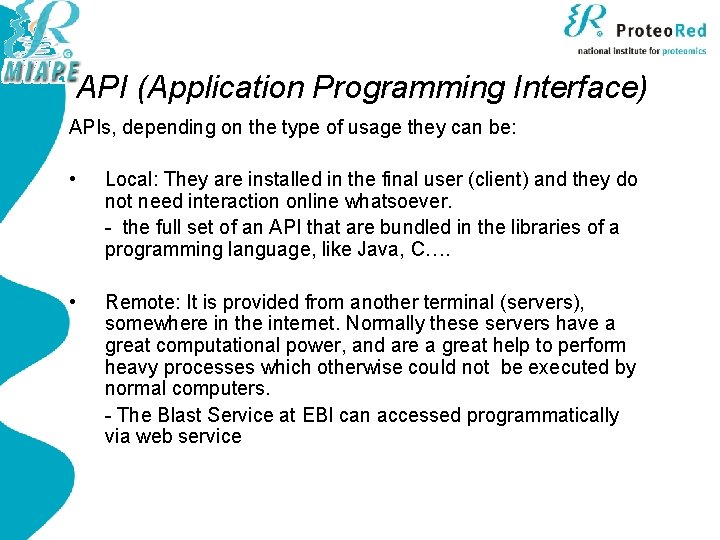 MIAPE

ProteoRed
national institute for proteomics

API (Application Programming Interface)

APIs, depending on the type of usage they can be:

• Local: They are installed in the final user (client) and they do not need interaction online whatsoever.

- the full set of an API that are bundled in the libraries of a programming language, like Java, C….

• Remote: It is provided from another terminal (servers), somewhere in the internet. Normally these servers have a great computational power, and are a great help to perform heavy processes which otherwise could not be executed by normal computers.

- The Blast Service at EBI can accessed programmatically via web service